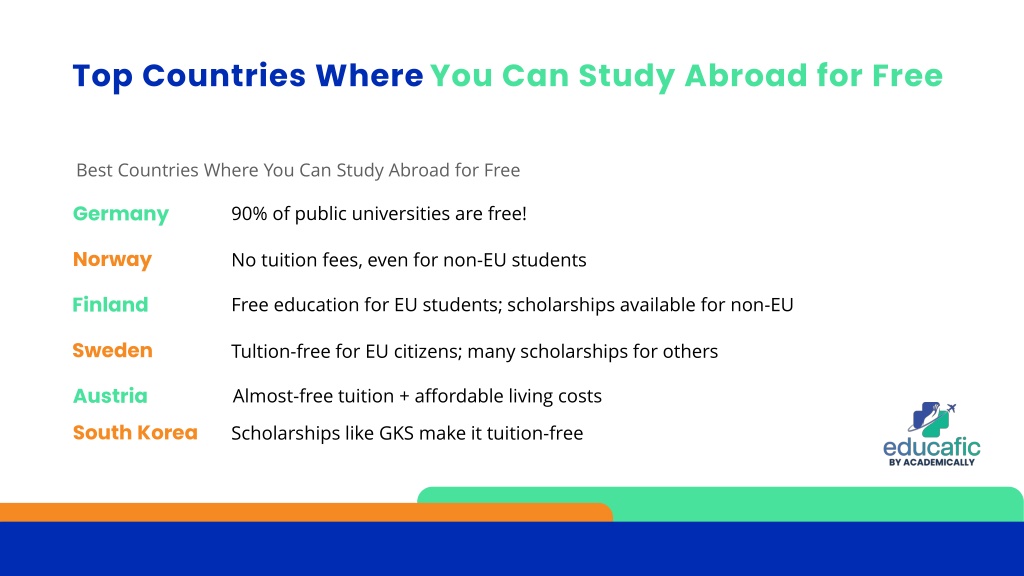 Top Countries Where You Can Study Abroad for Free

Best Countries Where You Can Study Abroad for Free

Germany 90% of public universities are free!

Norway No tuition fees, even for non-EU students

Finland Free education for EU students; scholarships available for non-EU

Sweden Tultion-free for EU citizens; many scholarships for others

Austria Almost-free tuition + affordable living costs

South Korea Scholarships like GKS make it tuition-free

educafic
BY ACADEMICALLY